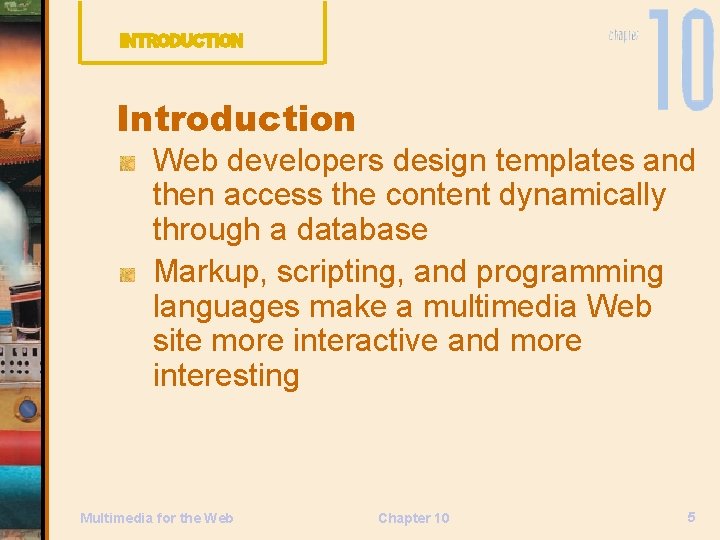 INTRODUCTION

chapter 10

Introduction

Web developers design templates and then access the content dynamically through a database

Markup, scripting, and programming languages make a multimedia Web site more interactive and more interesting

Multimedia for the Web

Chapter 10

5